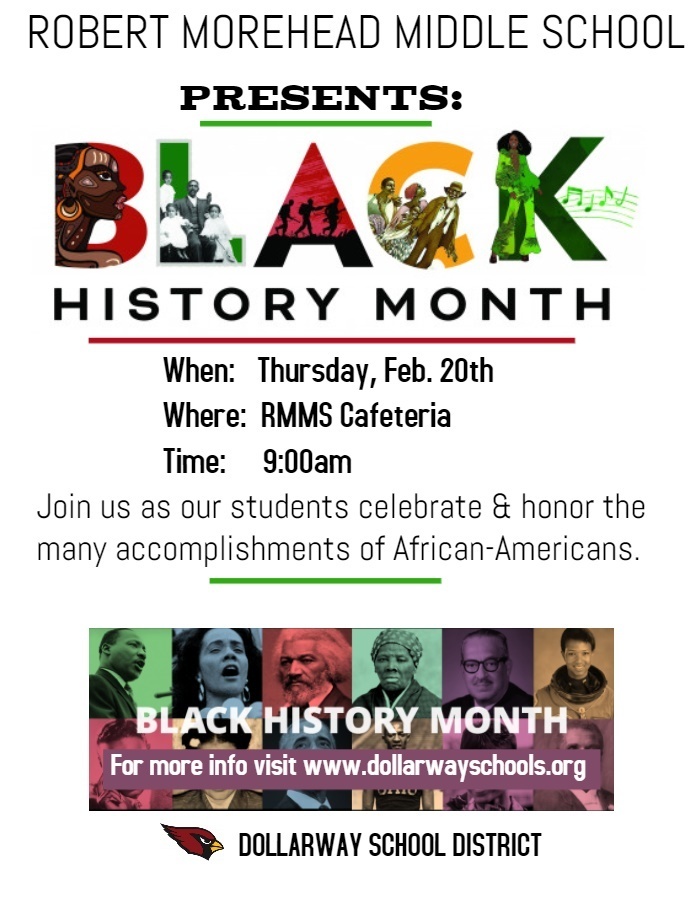 ROBERT MOREHEAD MIDDLE SCHOOL

PRESENTS:

BLACK

HISTORY MONTH

When: Thursday, Feb. 20th
Where: RMMS Cafeteria
Time: 9:00am

Join us as our students celebrate & honor the many accomplishments of African-Americans.

BLACK HISTORY MONTH

For more info visit www.dollarwayschools.org

DOLLARWAY SCHOOL DISTRICT